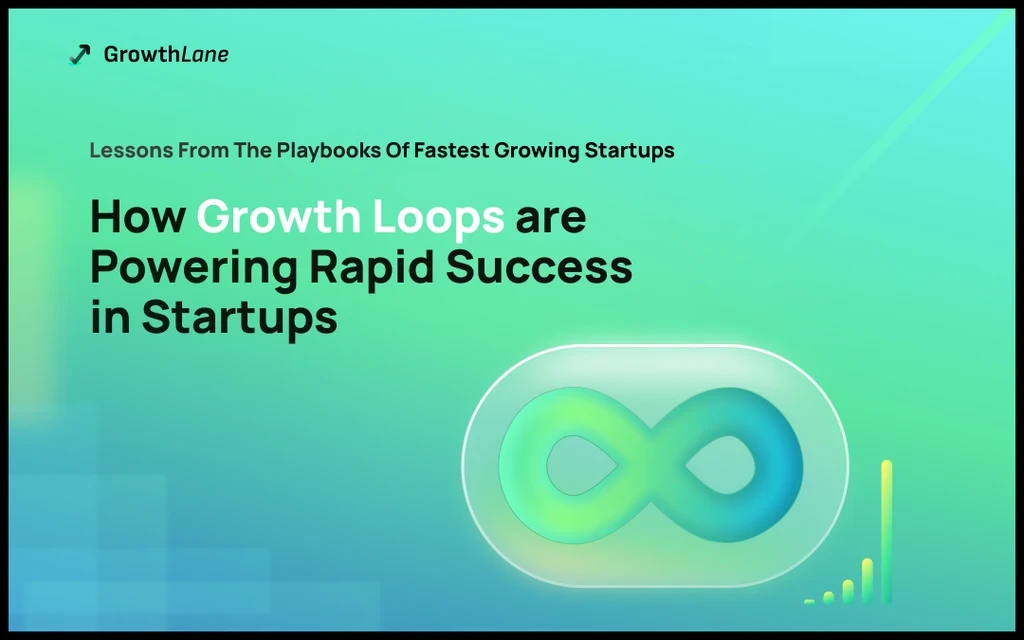 GrowthLane

Lessons From The Playbooks Of Fastest Growing Startups

How Growth Loops are Powering Rapid Success in Startups